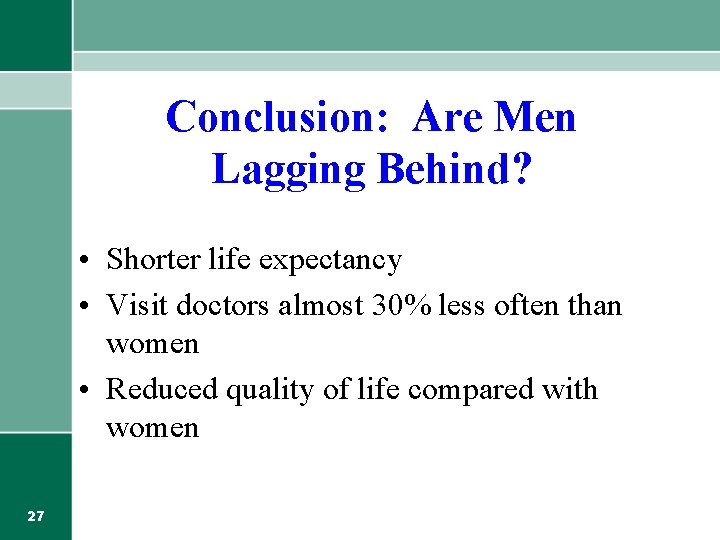 Conclusion:  Are Men Lagging Behind?

• Shorter life expectancy
• Visit doctors almost 30% less often than women
• Reduced quality of life compared with women

27